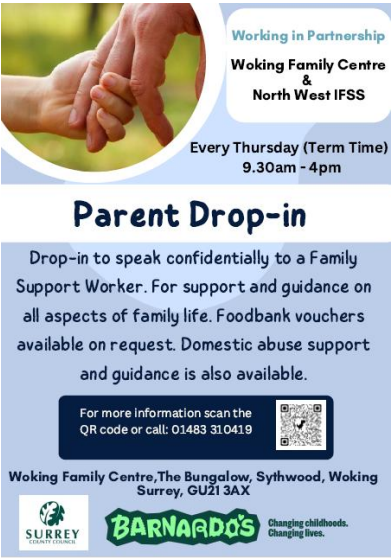 Working in Partnership

Woking Family Centre & North West IFSS

Every Thursday (Term Time) 9.30am - 4pm

Parent Drop-in

Drop-in to speak confidentially to a Family Support Worker. For support and guidance on all aspects of family life. Foodbank vouchers available on request. Domestic abuse support and guidance is also available.

For more information scan the QR code or call: 01483 310419

Woking Family Centre,The Bungalow, Sythwood, Woking Surrey, GU21 3AX

SURREY COUNTY COUNCIL

BARNARDO'S

Changing childhoods. Changing lives.